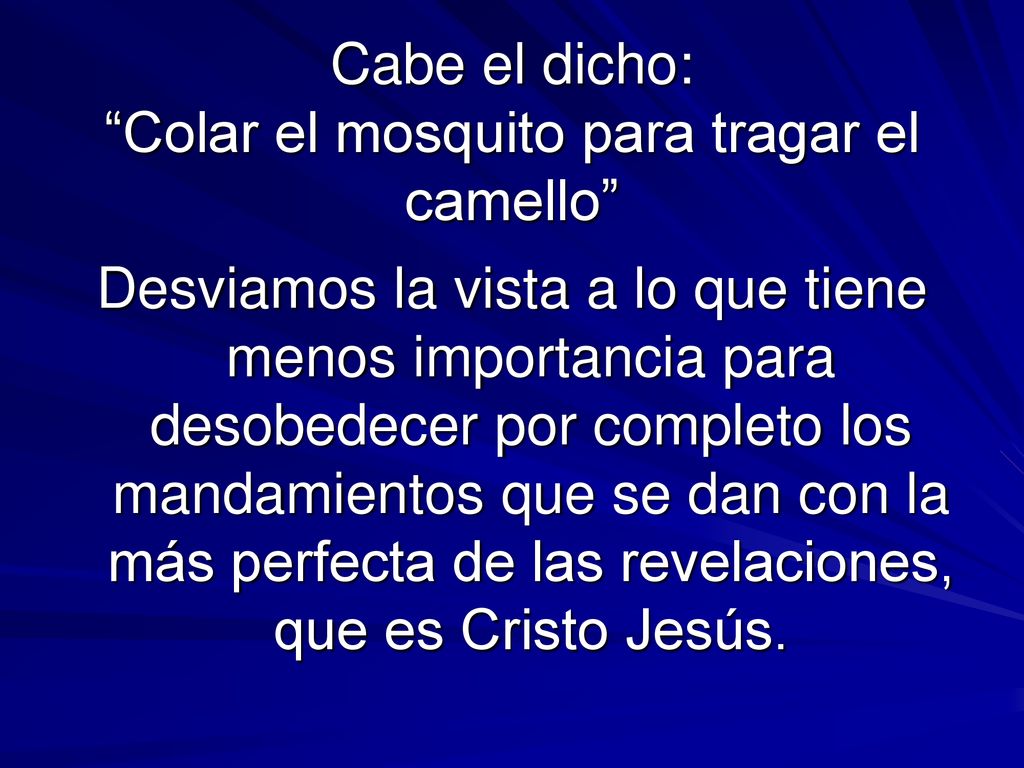 Cabe el dicho:
“Colar el mosquito para tragar el camello”

Desviamos la vista a lo que tiene menos importancia para desobedecer por completo los mandamientos que se dan con la más perfecta de las revelaciones, que es Cristo Jesús.